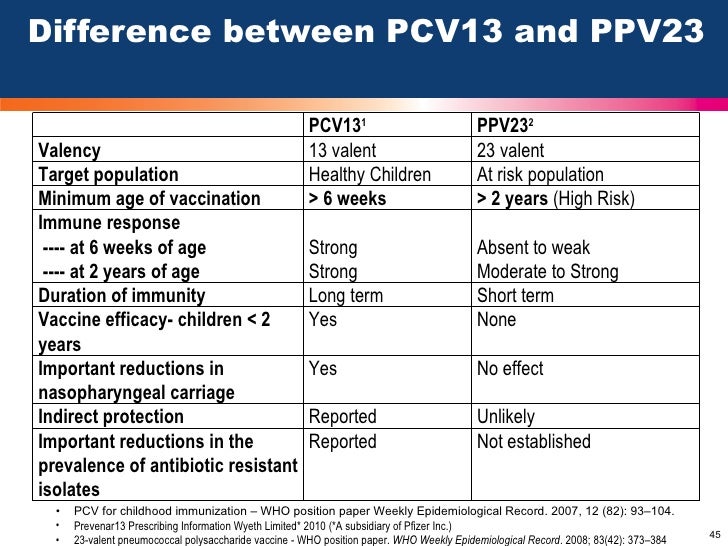 Difference between PCV13 and PPV23

| | PCV13$^1$ | PPV23$^2$ |
|---|---|---|
| Valency | 13 valent | 23 valent |
| Target population | Healthy Children | At risk population |
| Minimum age of vaccination | > 6 weeks | > 2 years (High Risk) |
| Immune response ---- at 6 weeks of age ---- at 2 years of age | Strong Strong | Absent to weak Moderate to Strong |
| Duration of immunity | Long term | Short term |
| Vaccine efficacy- children < 2 years | Yes | None |
| Important reductions in nasopharyngeal carriage | Yes | No effect |
| Indirect protection | Reported | Unlikely |
| Important reductions in the prevalence of antibiotic resistant isolates | Reported | Not established |

• PCV for childhood immunization – WHO position paper Weekly Epidemiological Record. 2007, 12 (82): 93–104.
• Prevenar13 Prescribing Information Wyeth Limited* 2010 (*A subsidiary of Pfizer Inc.)
• 23-valent pneumococcal polysaccharide vaccine - WHO position paper. WHO Weekly Epidemiological Record. 2008; 83(42): 373–384

45